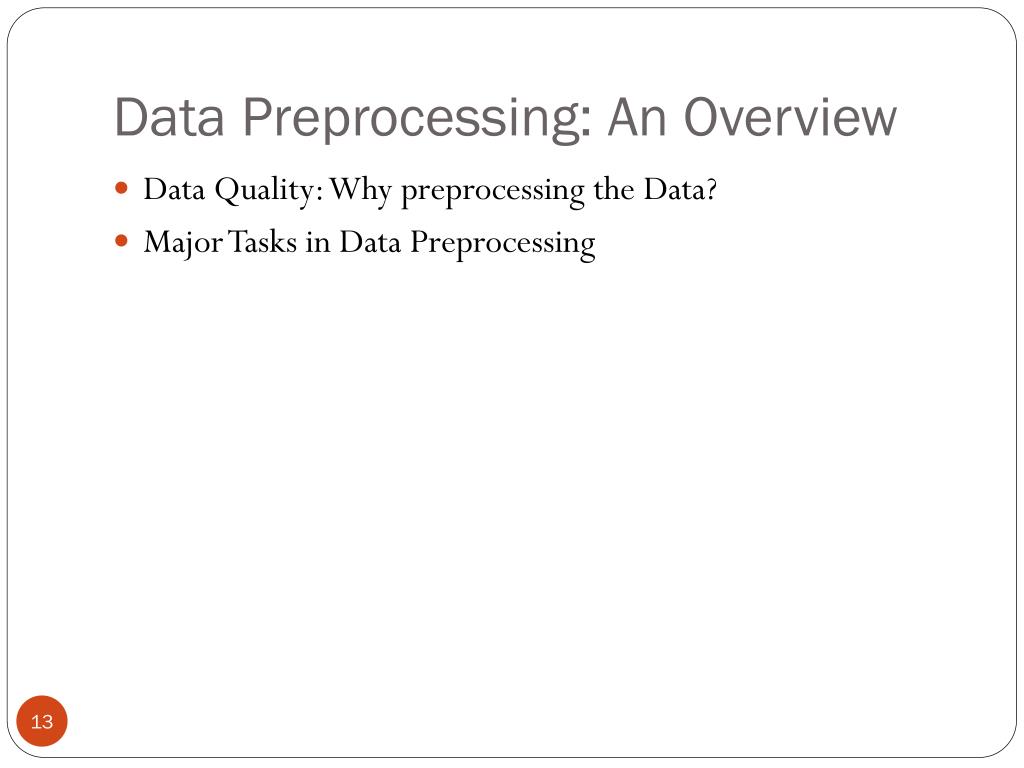 Data Preprocessing: An Overview

- Data Quality: Why preprocessing the Data?
- Major Tasks in Data Preprocessing

13